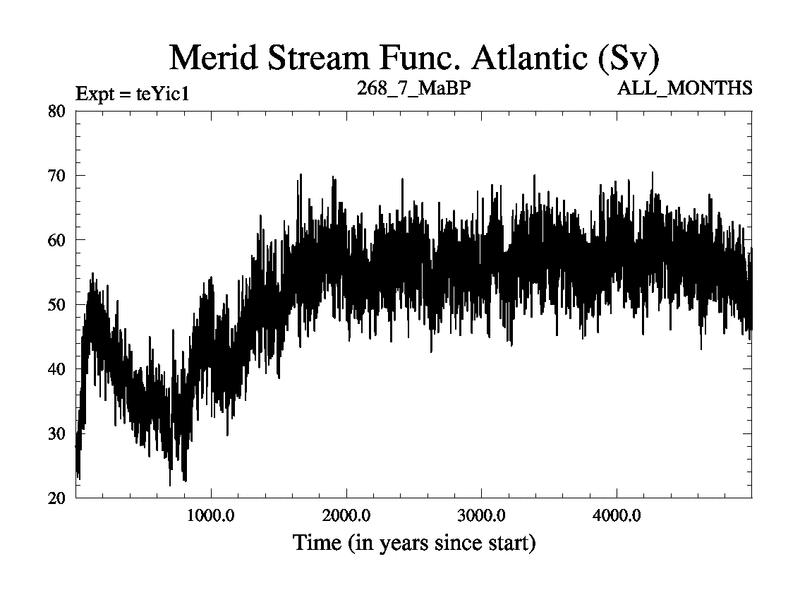 Merid Stream Func. Atlantic (Sv)

Expt = teYic1

268_7_MaBP

ALL_MONTHS

80
70
60
50
40
30
20

1000.0
2000.0
3000.0
4000.0

Time (in years since start)